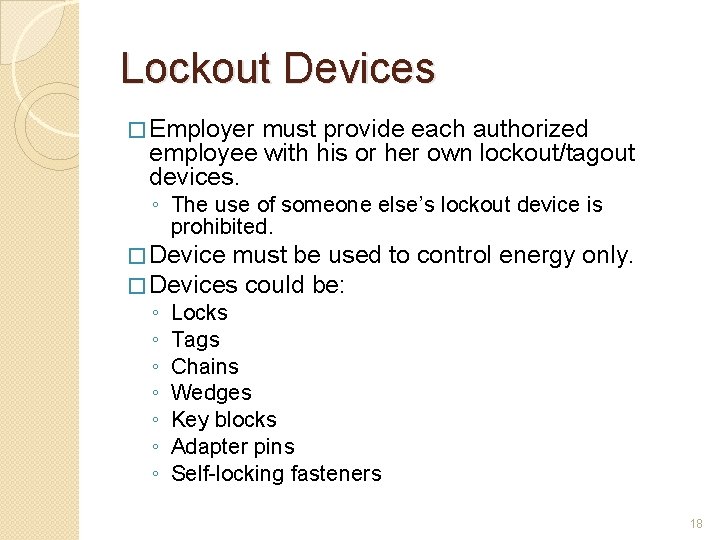 Lockout Devices

□ Employer must provide each authorized employee with his or her own lockout/tagout devices.
◦ The use of someone else's lockout device is prohibited.

□ Device must be used to control energy only.

□ Devices could be:
◦ Locks
◦ Tags
◦ Chains
◦ Wedges
◦ Key blocks
◦ Adapter pins
◦ Self-locking fasteners

18